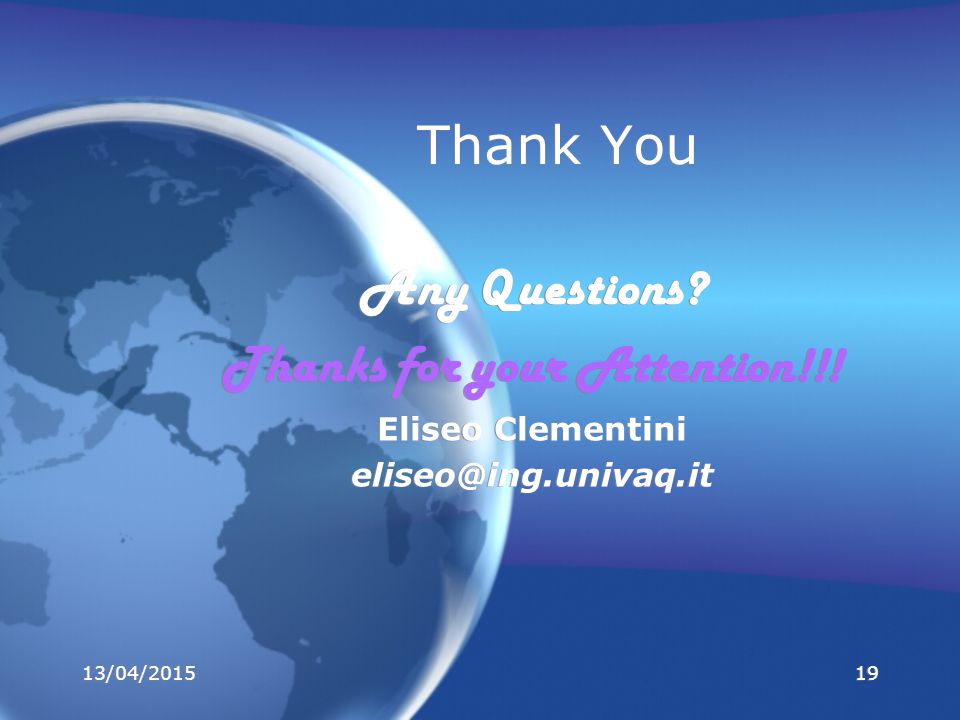 Thank You

Any Questions?

Thanks for your Attention!!!

Eliseo Clementini
eliseo@ing.univaq.it

13/04/2015

19